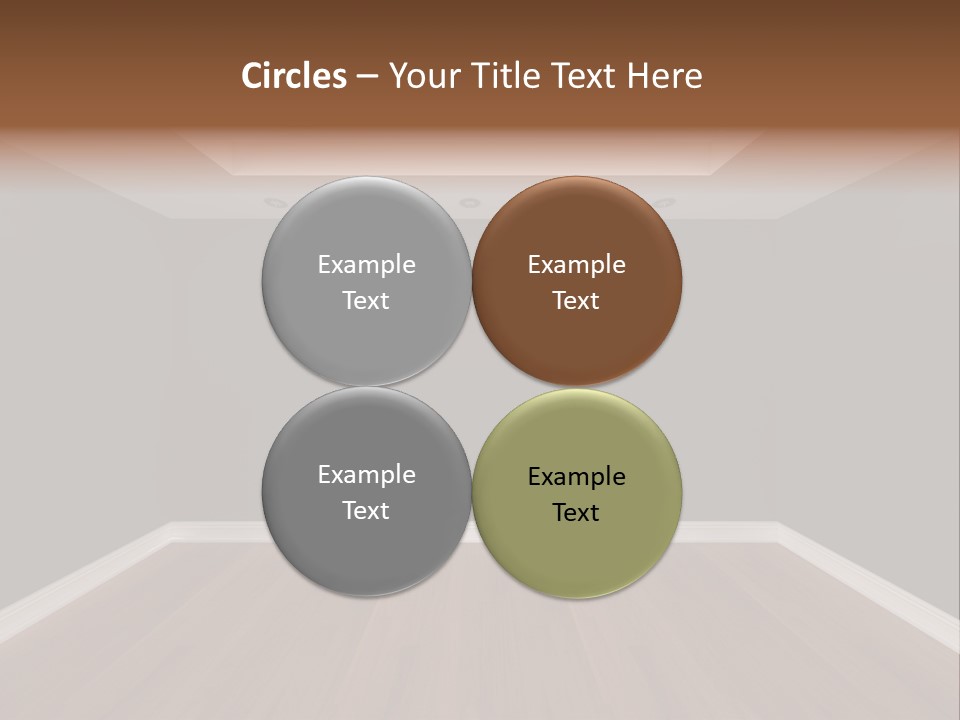 Circles – Your Title Text Here

Example Text

Example Text

Example Text

Example Text